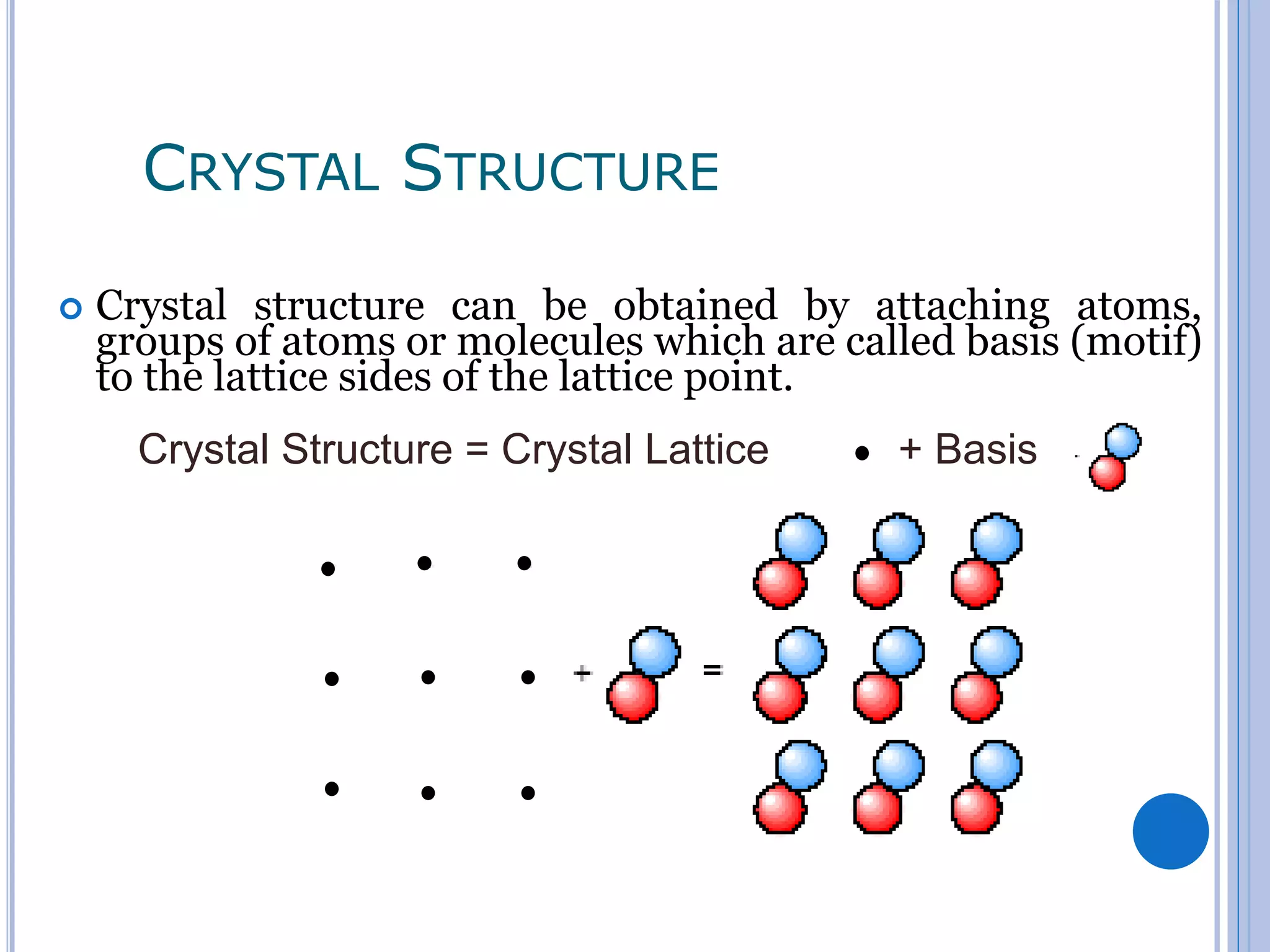 CRYSTAL STRUCTURE

Crystal structure can be obtained by attaching atoms, groups of atoms or molecules which are called basis (motif) to the lattice sides of the lattice point.

Crystal Structure = Crystal Lattice + Basis

+ =